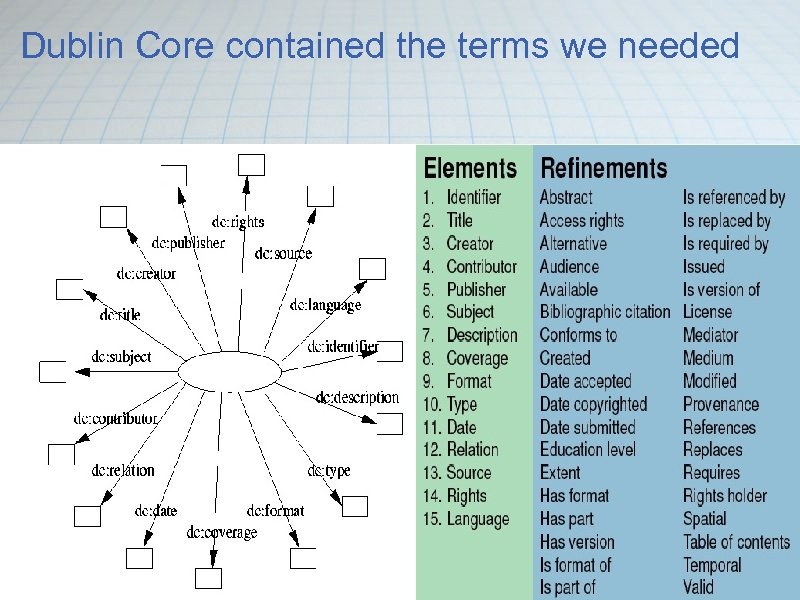 Dublin Core contained the terms we needed

dc:rights
dc:publisher
dc:source
dc:creator
dc:language
dc:title
dc:identifier
dc:subject
dc:description
dc:contributor
dc:relation
dc:type
dc:date
dc:format
dc:coverage

Elements
1. Identifier
2. Title
3. Creator
4. Contributor
5. Publisher
6. Subject
7. Description
8. Coverage
9. Format
10. Type
11. Date
12. Relation
13. Source
14. Rights
15. Language

Refinements
Abstract
Access rights
Alternative
Audience
Available
Bibliographic citation
Conforms to
Created
Date accepted
Date copyrighted
Date submitted
Education level
Extent
Has format
Has part
Has version
Is format of
Is part of

Is referenced by
Is replaced by
Is required by
Issued
Is version of
License
Mediator
Medium
Modified
Provenance
References
Replaces
Requires
Rights holder
Spatial
Table of contents
Temporal
Valid